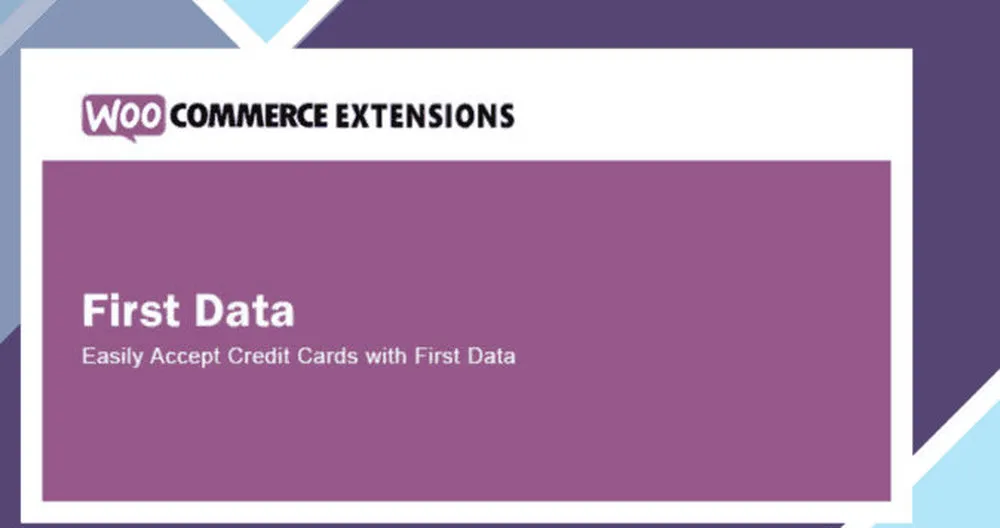 WOO COMMERCE EXTENSIONS

First Data

Easily Accept Credit Cards with First Data